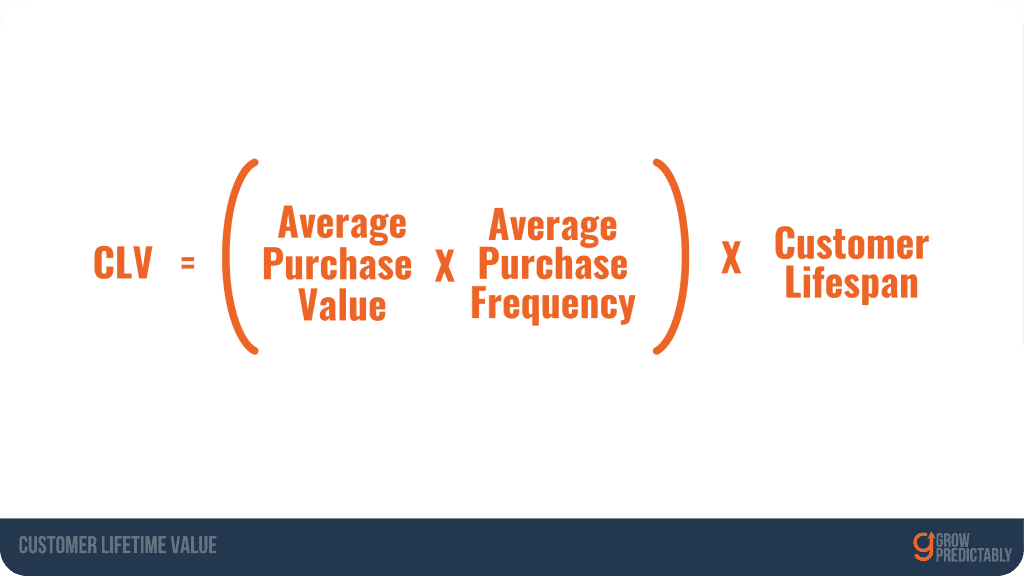 CLV = ( Average Purchase Value X Average Purchase Frequency ) X Customer Lifespan

CUSTOMER LIFETIME VALUE

GROW PREDICTABLY